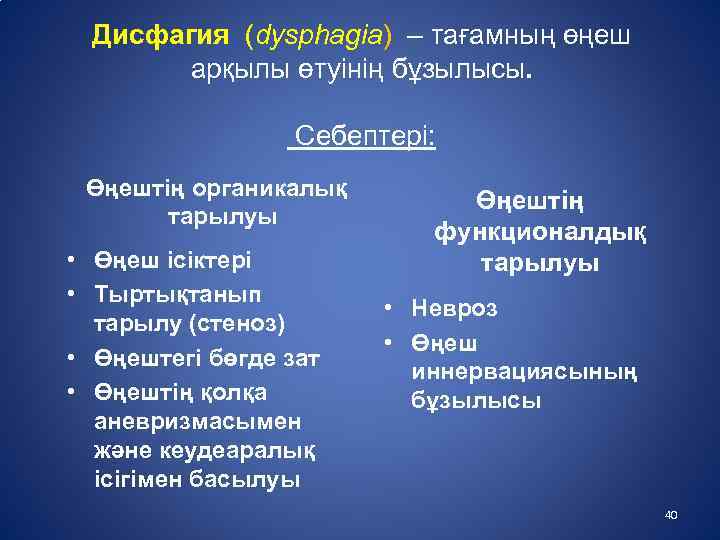 Дисфагия (dysphagia) – тағамның өңеш арқылы өтуінің бұзылысы.

Себептері:

Өңештің органикалық тарылуы

• Өңеш ісіктері
• Тыртықтанып тарылу (стеноз)
• Өңештегі бөгде зат
• Өңештің қолқа аневризмасымен және кеудеаралық ісігімен басылуы

Өңештің функционалдық тарылуы

• Невроз
• Өңеш иннервациясының бұзылысы

40